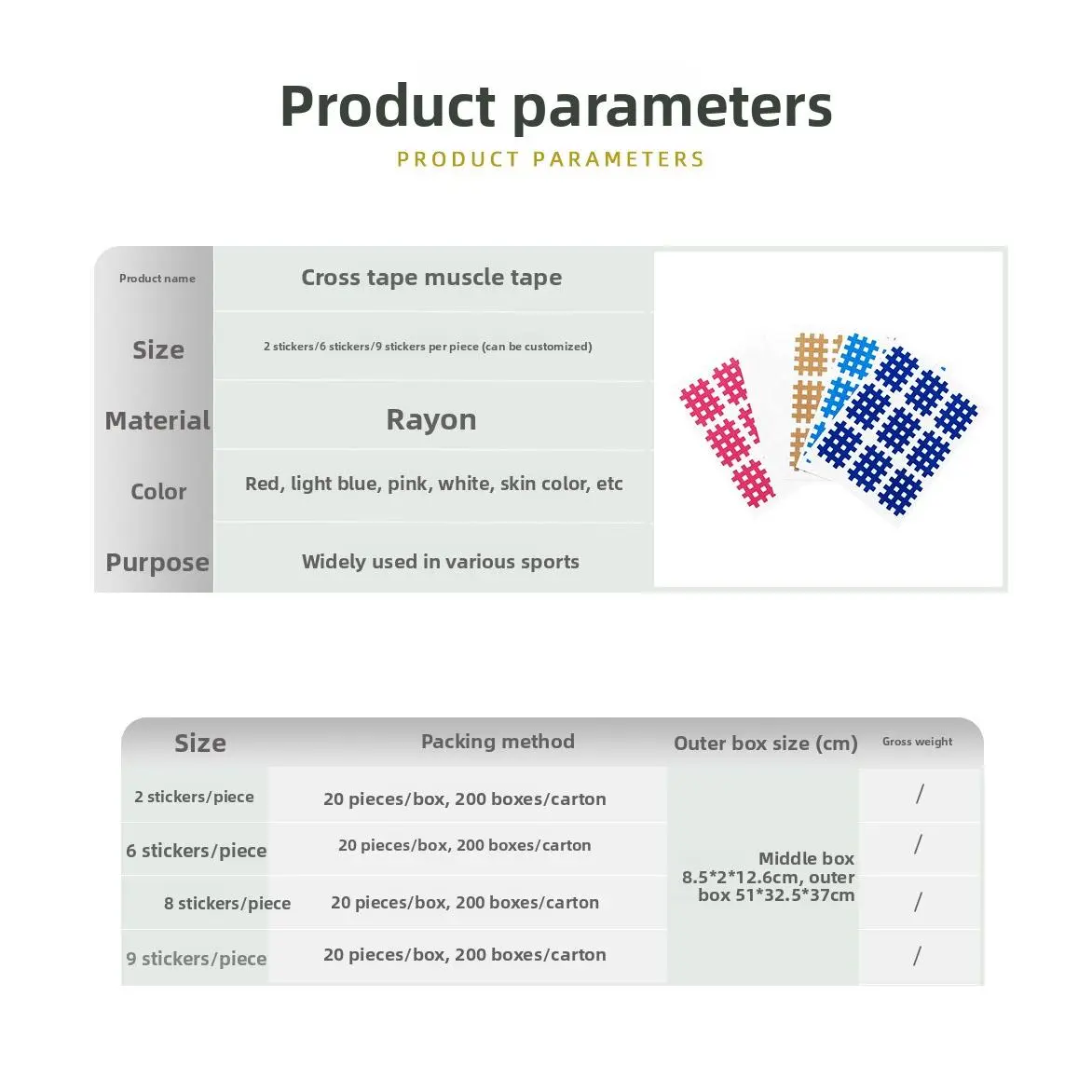 Product parameters
PRODUCT PARAMETERS

| Product name | Cross tape muscle tape |
|---|---|
| Size | 2 stickers/6 stickers/9 stickers per piece (can be customized) |
| Material | Rayon |
| Color | Red, light blue, pink, white, skin color, etc |
| Purpose | Widely used in various sports |

| Size | Packing method | Outer box size (cm) | Gross weight |
|---|---|---|---|
| 2 stickers/piece | 20 pieces/box, 200 boxes/carton | Middle box 8.5*2*12.6cm, outer box 51*32.5*37cm | / |
| 6 stickers/piece | 20 pieces/box, 200 boxes/carton | | / |
| 8 stickers/piece | 20 pieces/box, 200 boxes/carton | | / |
| 9 stickers/piece | 20 pieces/box, 200 boxes/carton | | / |